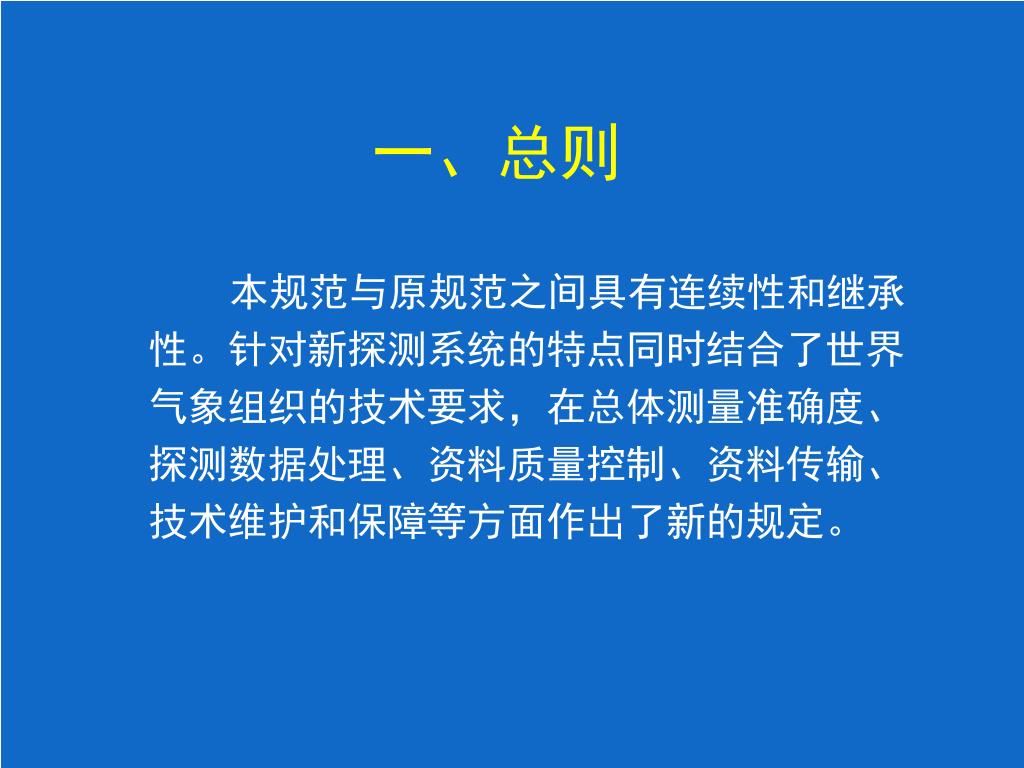 一、总则

本规范与原规范之间具有连续性和继承性。针对新探测系统的特点同时结合了世界气象组织的技术要求，在总体测量准确度、探测数据处理、资料质量控制、资料传输、技术维护和保障等方面作出了新的规定。